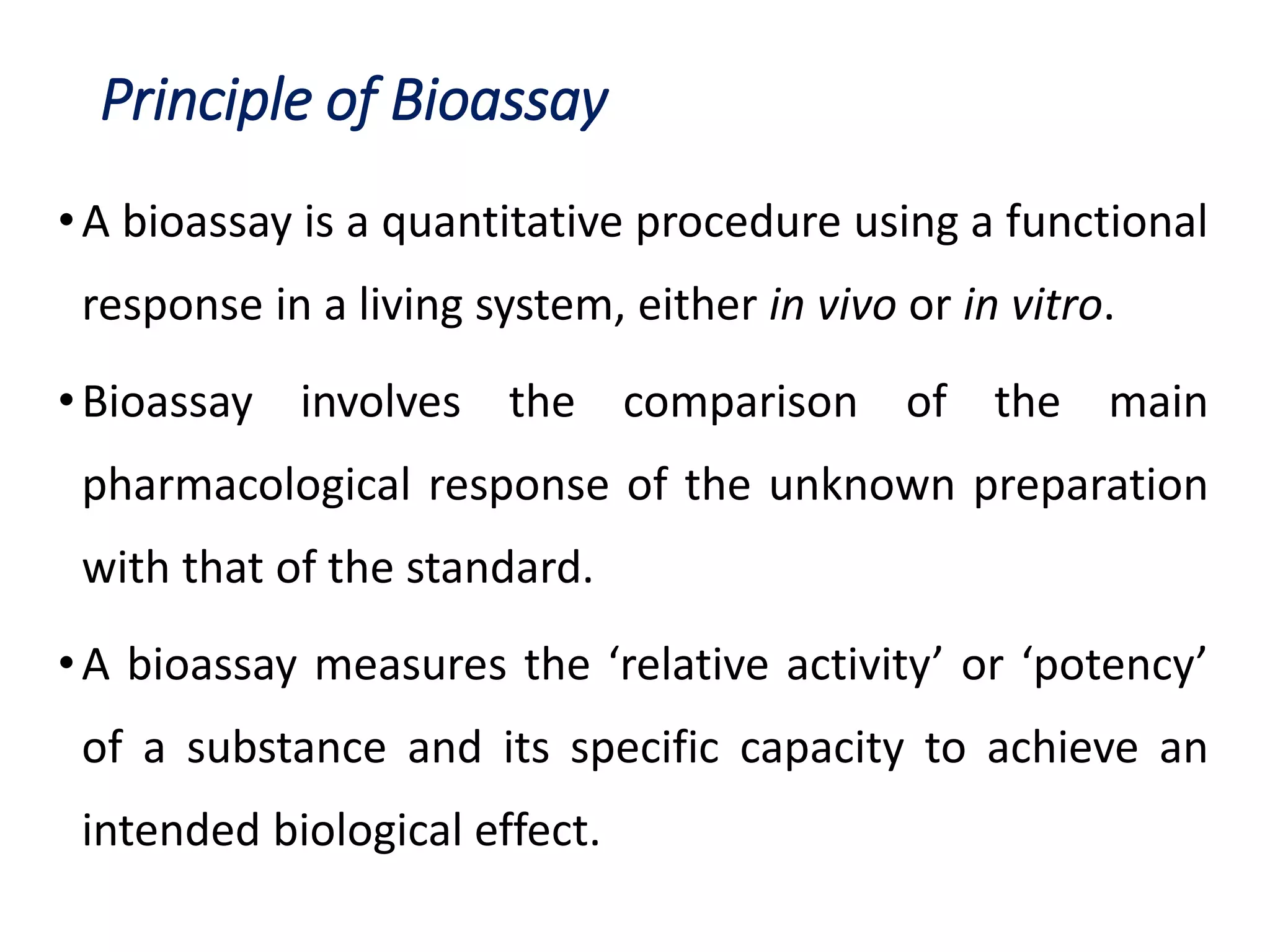 Principle of Bioassay

• A bioassay is a quantitative procedure using a functional response in a living system, either in vivo or in vitro.

• Bioassay involves the comparison of the main pharmacological response of the unknown preparation with that of the standard.

• A bioassay measures the ‘relative activity’ or ‘potency’ of a substance and its specific capacity to achieve an intended biological effect.